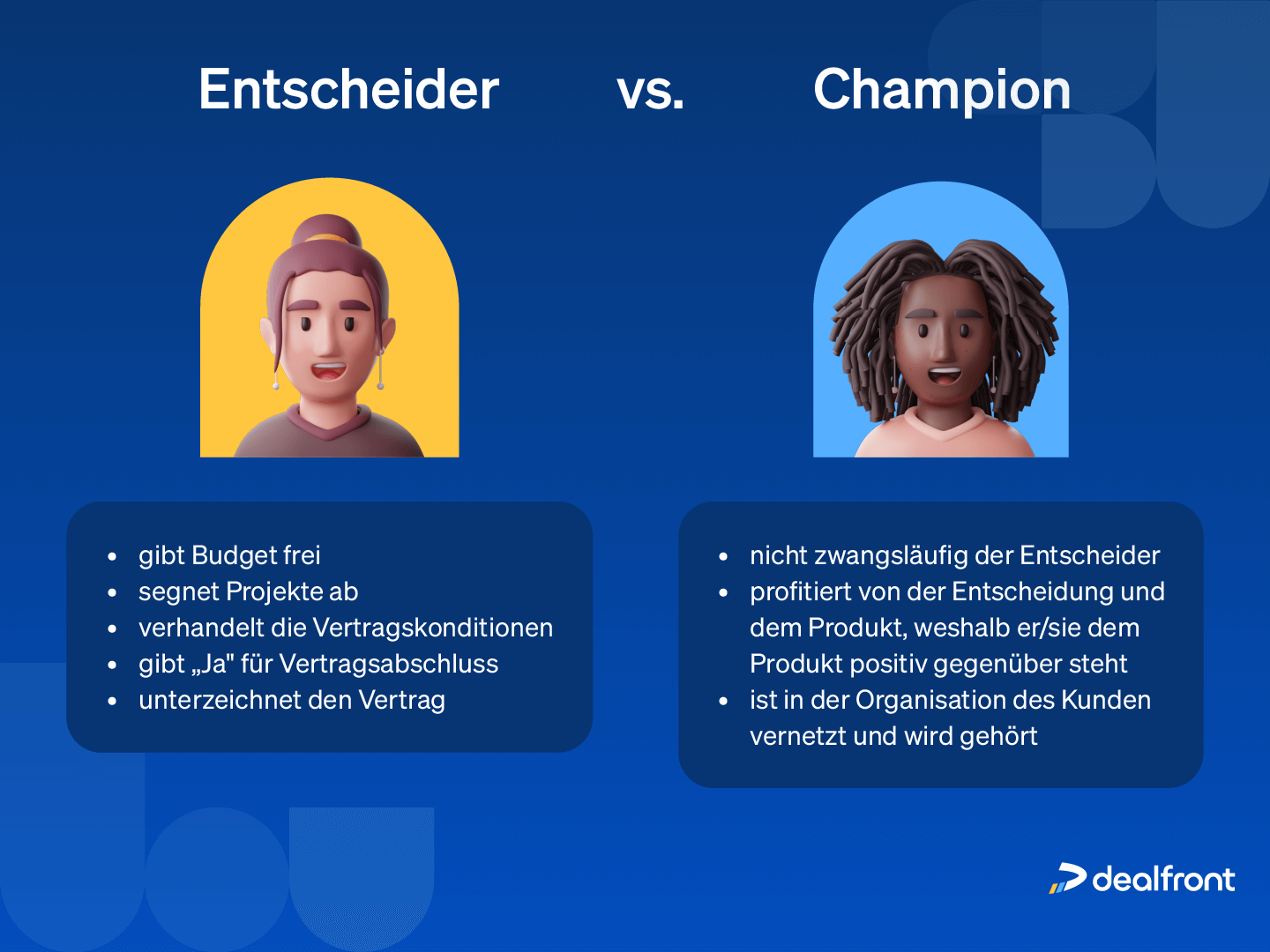 Entscheider vs. Champion

- gibt Budget frei
- segnet Projekte ab
- verhandelt die Vertragskonditionen
- gibt „Ja" für Vertragsabschluss
- unterzeichnet den Vertrag

- nicht zwangsläufig der Entscheider
- profitiert von der Entscheidung und dem Produkt, weshalb er/sie dem Produkt positiv gegenüber steht
- ist in der Organisation des Kunden vernetzt und wird gehört

dealfront